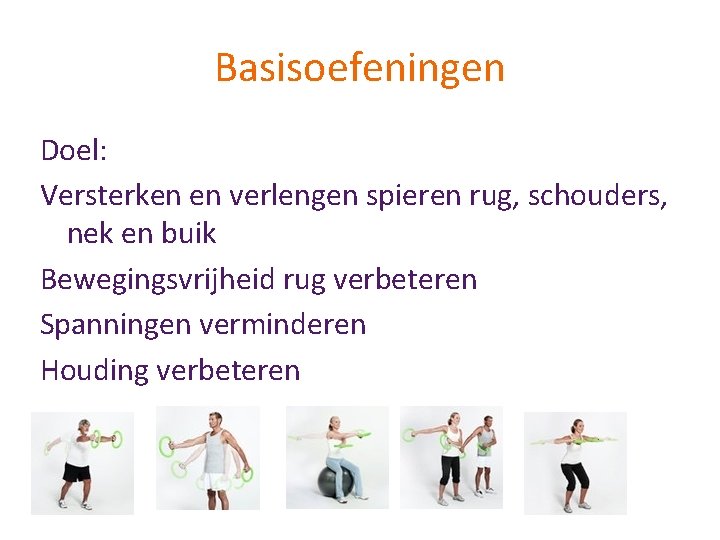 Basisoefeningen

Doel:

Versterken en verlengen spieren rug, schouders, nek en buik

Bewegingsvrijheid rug verbeteren

Spanningen verminderen

Houding verbeteren